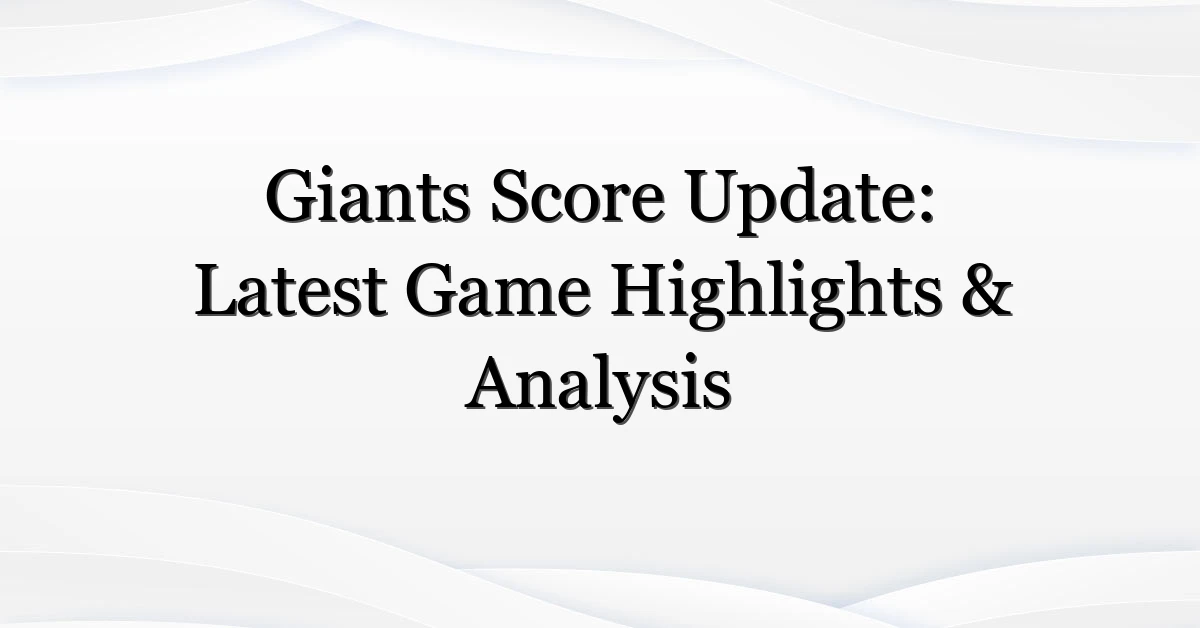 Giants Score Update: Latest Game Highlights & Analysis